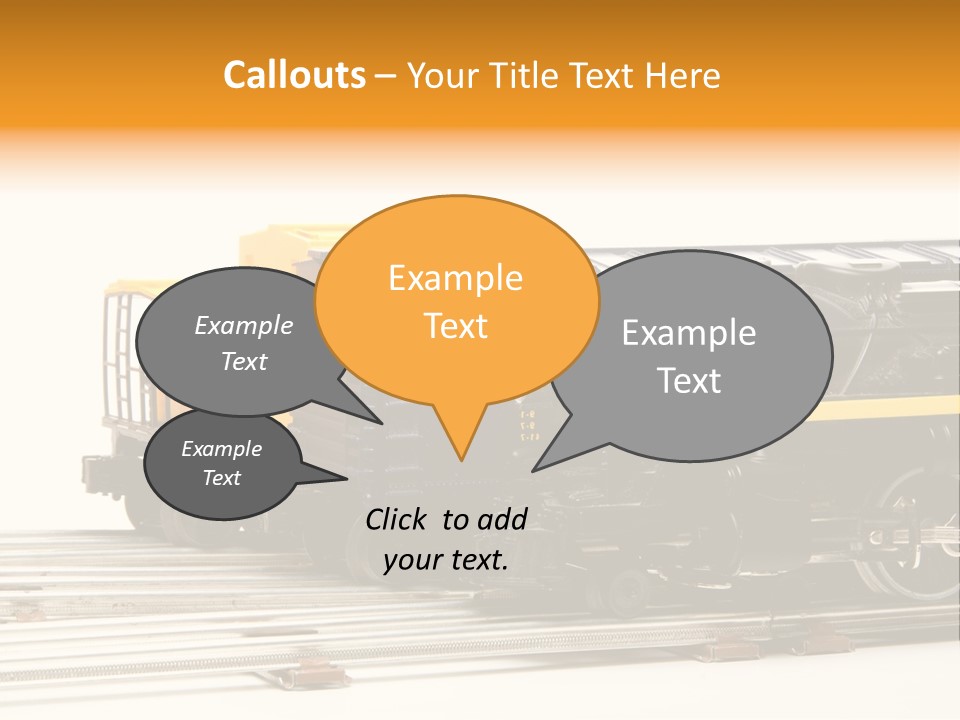 Callouts – Your Title Text Here

Example Text

Example Text

Example Text

Example Text

Click to add your text.